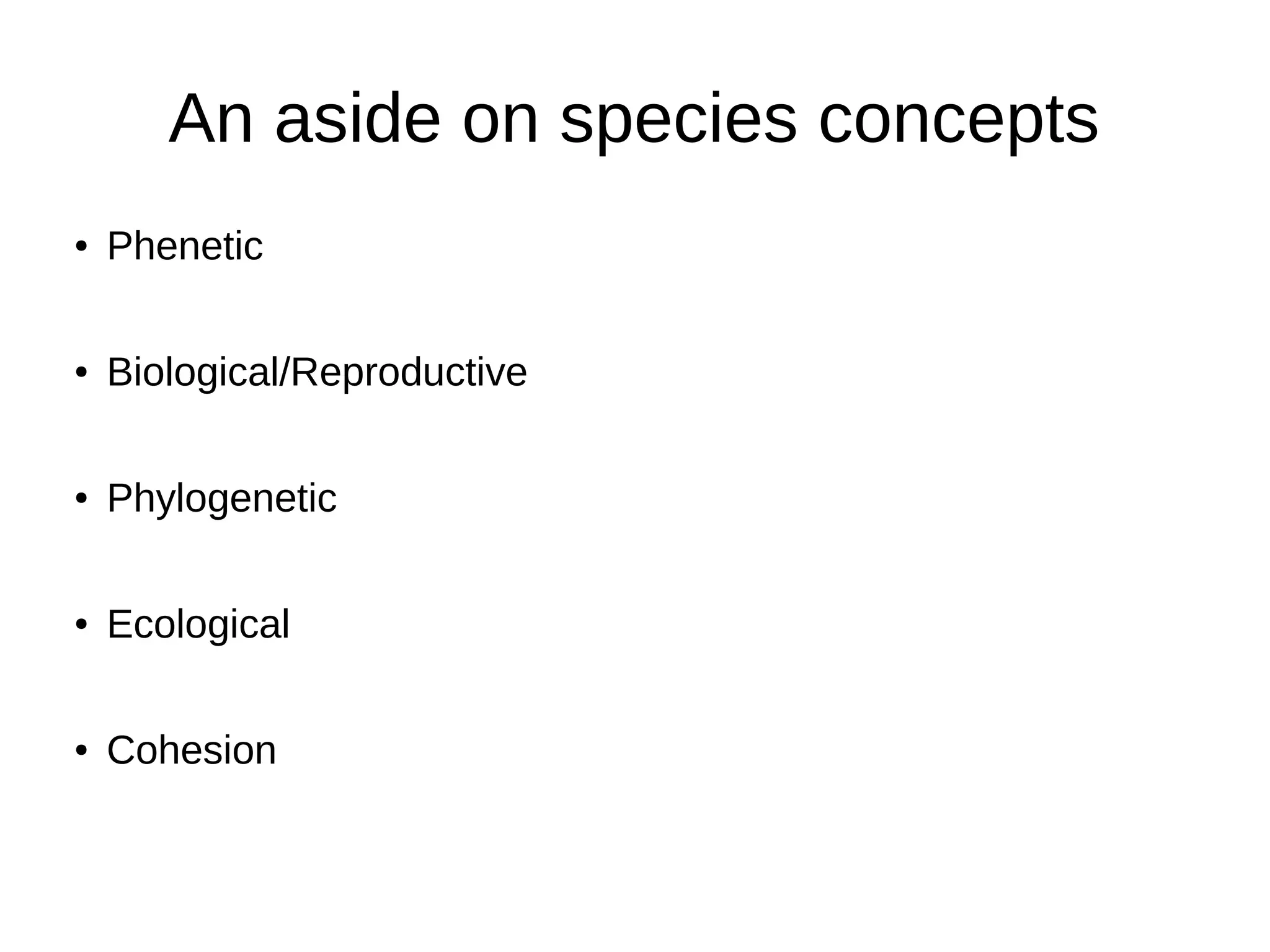 An aside on species concepts

• Phenetic

• Biological/Reproductive

• Phylogenetic

• Ecological

• Cohesion